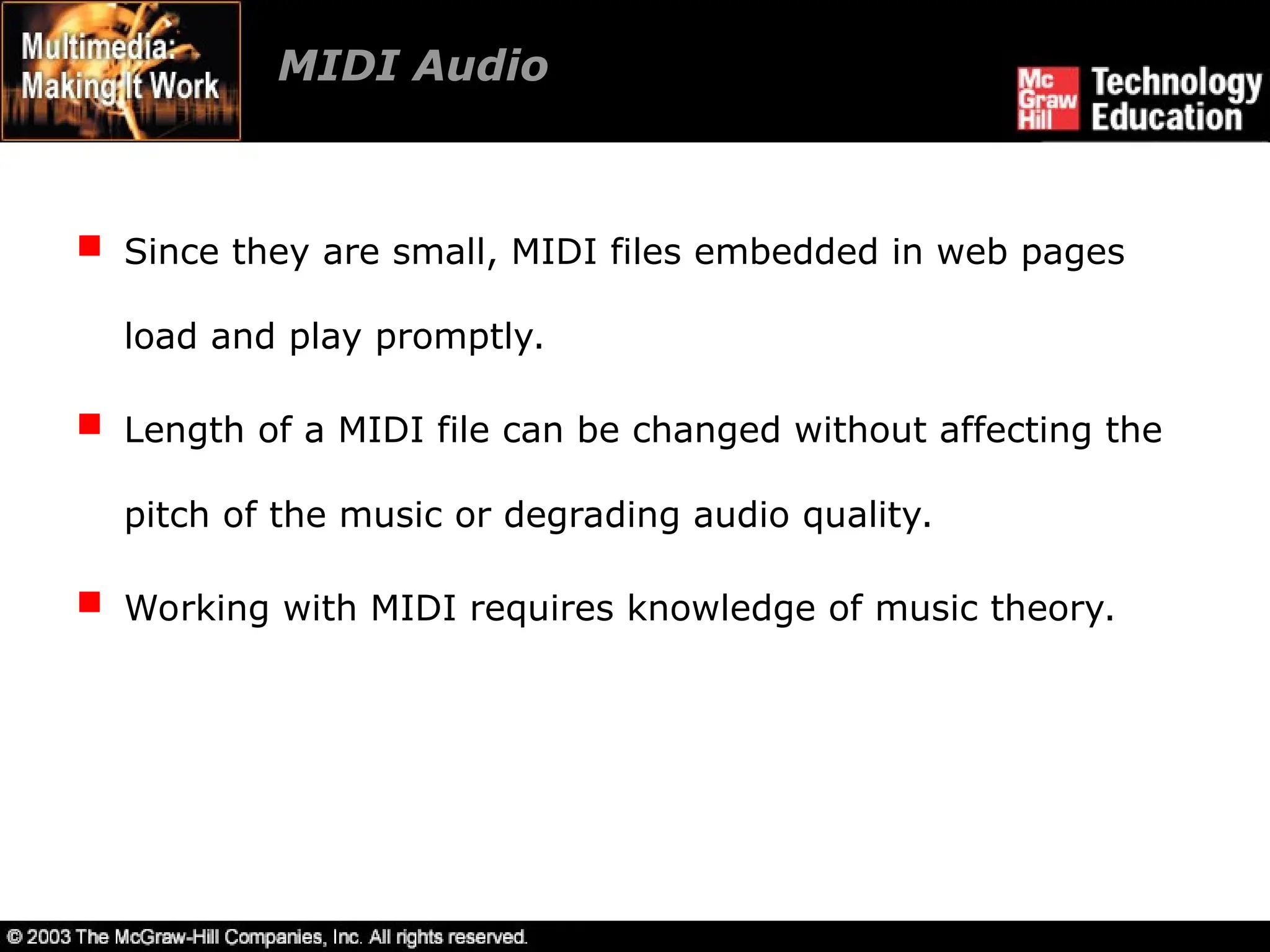 Multimedia: Making It Work

MIDI Audio

Mc Graw Hill Technology Education

Since they are small, MIDI files embedded in web pages load and play promptly.

Length of a MIDI file can be changed without affecting the pitch of the music or degrading audio quality.

Working with MIDI requires knowledge of music theory.

© 2003 The McGraw-Hill Companies, Inc. All rights reserved.